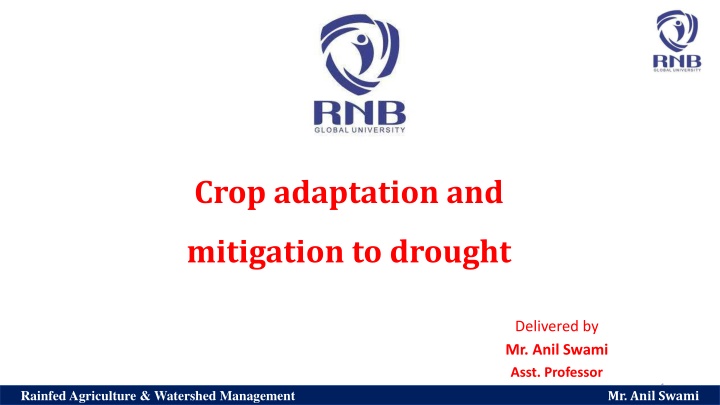 RNB
GLOBAL UNIVERSITY

RNB
GLOBAL UNIVERSITY

Crop adaptation and mitigation to drought

Delivered by
Mr. Anil Swami
Asst. Professor

Rainfed Agriculture & Watershed Management

Mr. Anil Swami